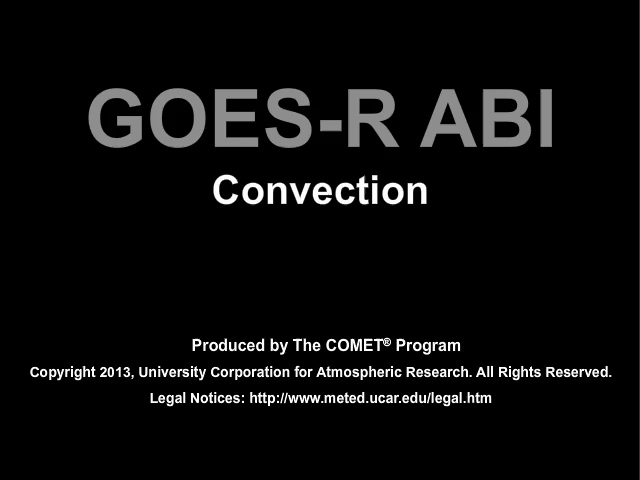 GOES-R ABI
Convection

Produced by The COMET® Program
Copyright 2013, University Corporation for Atmospheric Research. All Rights Reserved.
Legal Notices: http://www.meted.ucar.edu/legal.htm